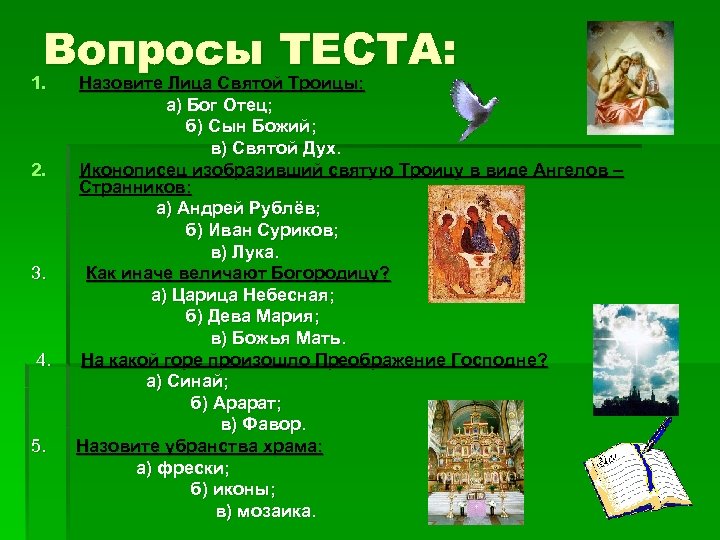 Вопросы ТЕСТА:

1. Назовите Лица Святой Троицы:
а) Бог Отец;
б) Сын Божий;
в) Святой Дух.

2. Иконописец изобразивший святую Троицу в виде Ангелов – Странников:
а) Андрей Рублёв;
б) Иван Суриков;
в) Лука.

3. Как иначе величают Богородицу?
а) Царица Небесная;
б) Дева Мария;
в) Божья Мать.

4. На какой горе произошло Преображение Господне?
а) Синай;
б) Арарат;
в) Фавор.

5. Назовите убранства храма:
а) фрески;
б) иконы;
в) мозаика.